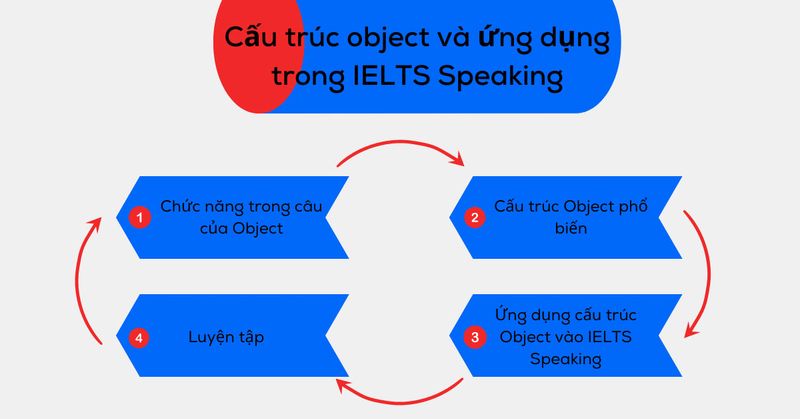 Cấu trúc object và ứng dụng trong IELTS Speaking

1 Chức năng trong câu của Object

2 Cấu trúc Object phổ biến

3 Ứng dụng cấu trúc Object vào IELTS Speaking

4 Luyện tập